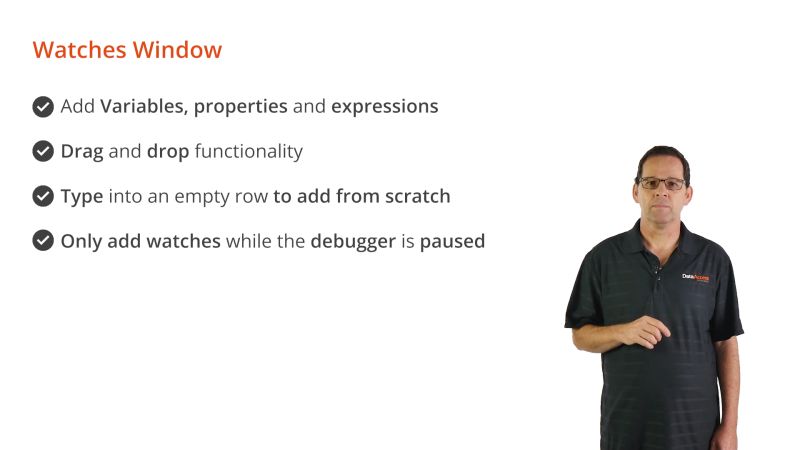 Watches Window

Add Variables, properties and expressions

Drag and drop functionality

Type into an empty row to add from scratch

Only add watches while the debugger is paused

DataAccess